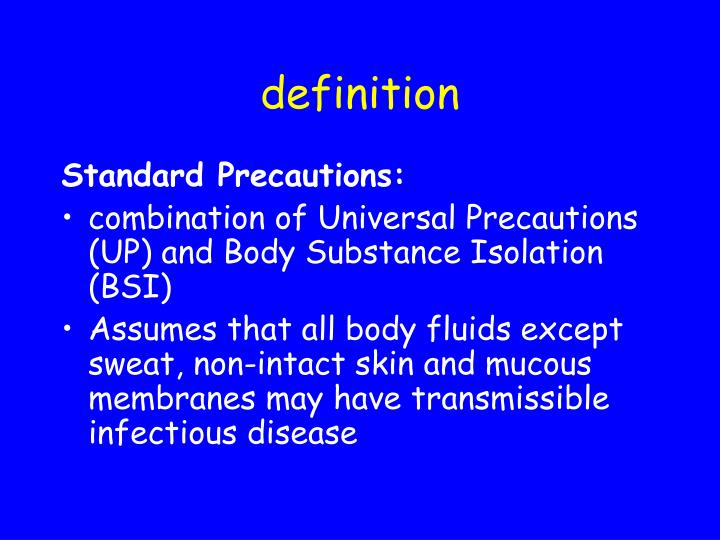 definition

Standard Precautions:

• combination of Universal Precautions (UP) and Body Substance Isolation (BSI)

• Assumes that all body fluids except sweat, non-intact skin and mucous membranes may have transmissible infectious disease